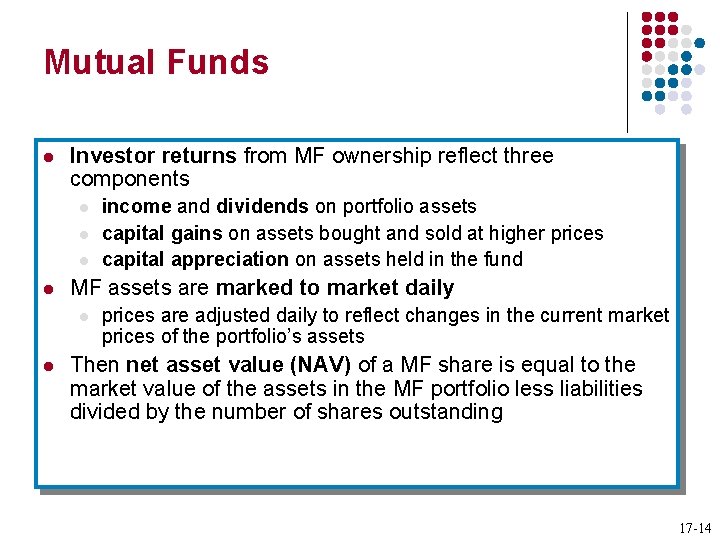 Mutual Funds

- Investor returns from MF ownership reflect three components
  - income and dividends on portfolio assets
  - capital gains on assets bought and sold at higher prices
  - capital appreciation on assets held in the fund
- MF assets are marked to market daily
  - prices are adjusted daily to reflect changes in the current market prices of the portfolio's assets
- Then net asset value (NAV) of a MF share is equal to the market value of the assets in the MF portfolio less liabilities divided by the number of shares outstanding

17-14